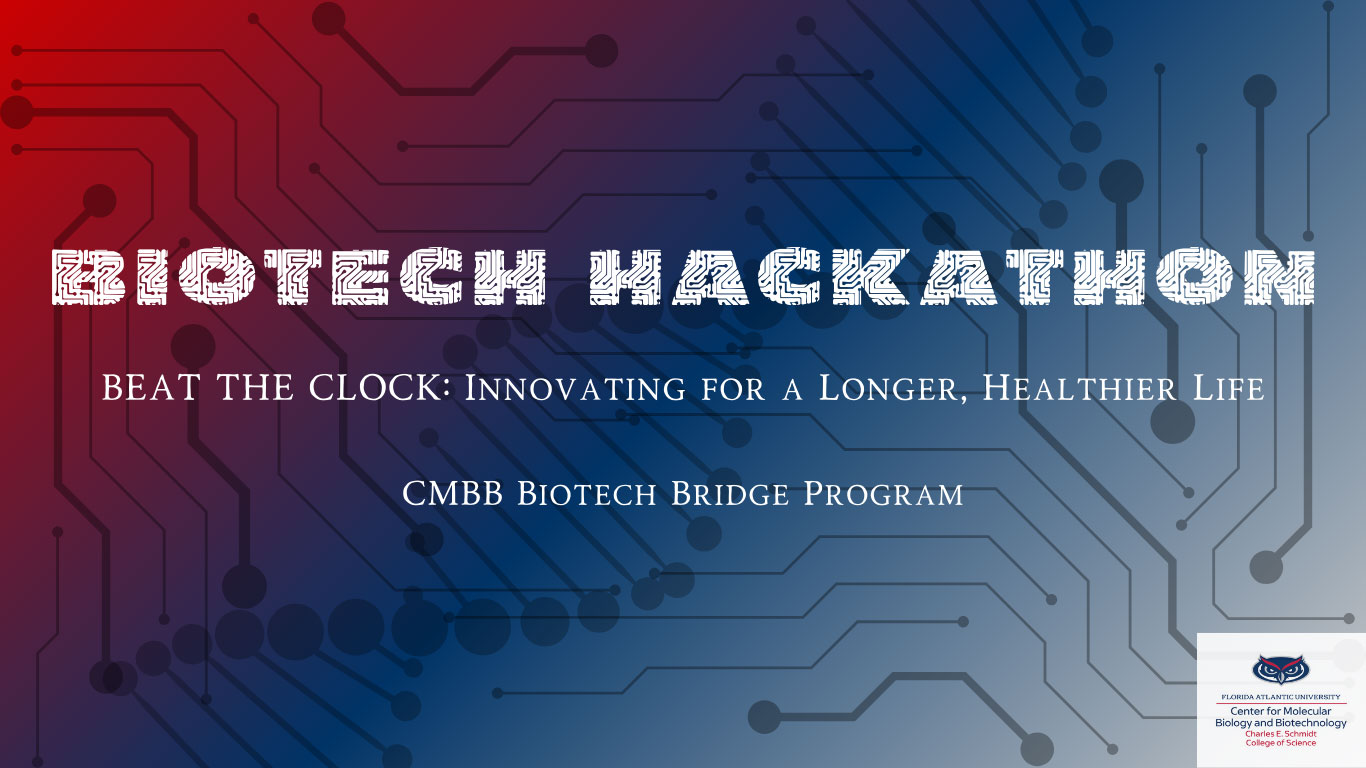 BIOTECH HACKATHON

BEAT THE CLOCK: Innovating for a Longer, Healthier Life

CMBB Biotech Bridge Program

FLORIDA ATLANTIC UNIVERSITY
Center for Molecular Biology and Biotechnology
Charles E. Schmidt College of Science